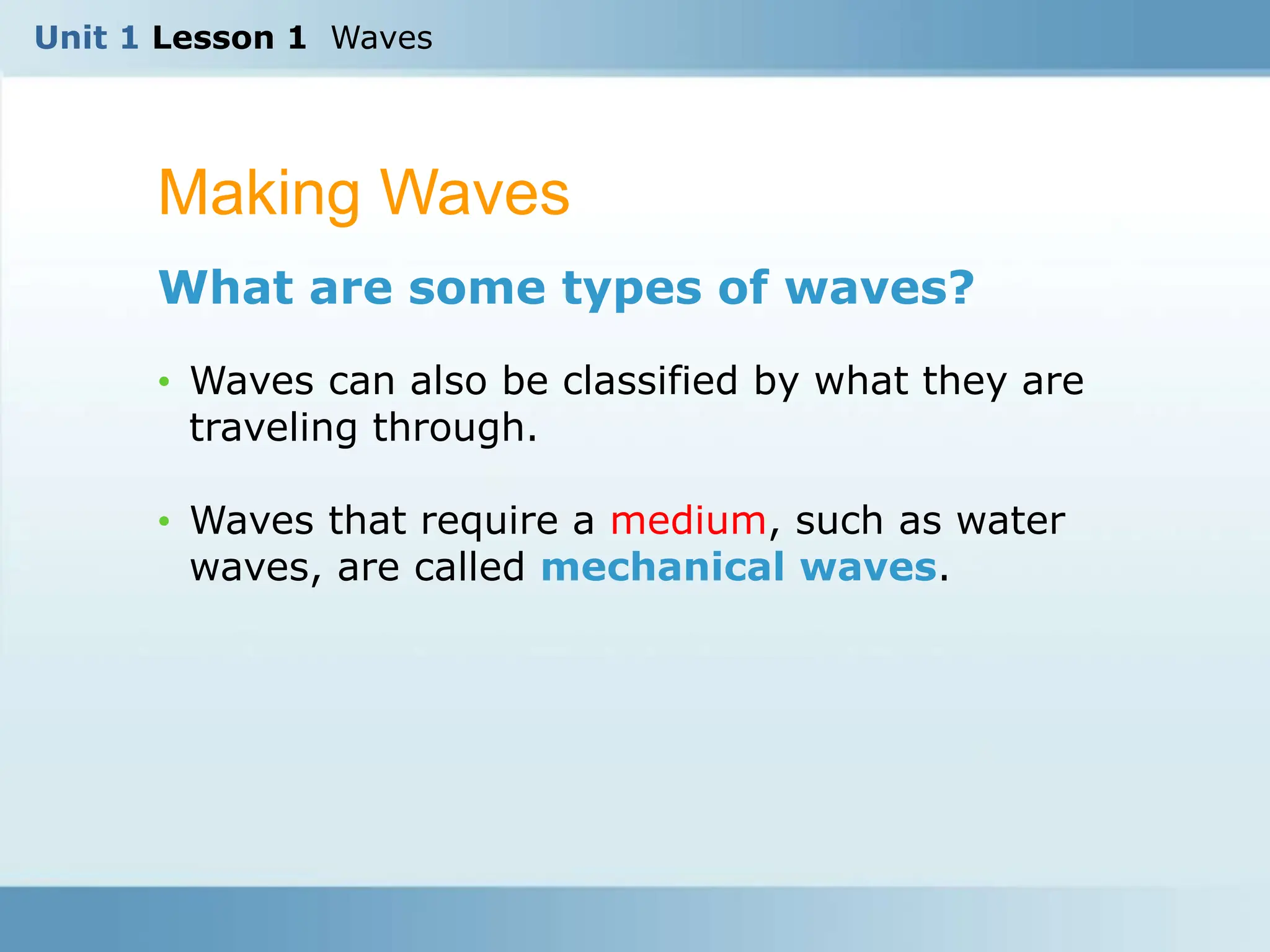 Unit 1 Lesson 1 Waves

Making Waves

What are some types of waves?

• Waves can also be classified by what they are traveling through.

• Waves that require a medium, such as water waves, are called mechanical waves.